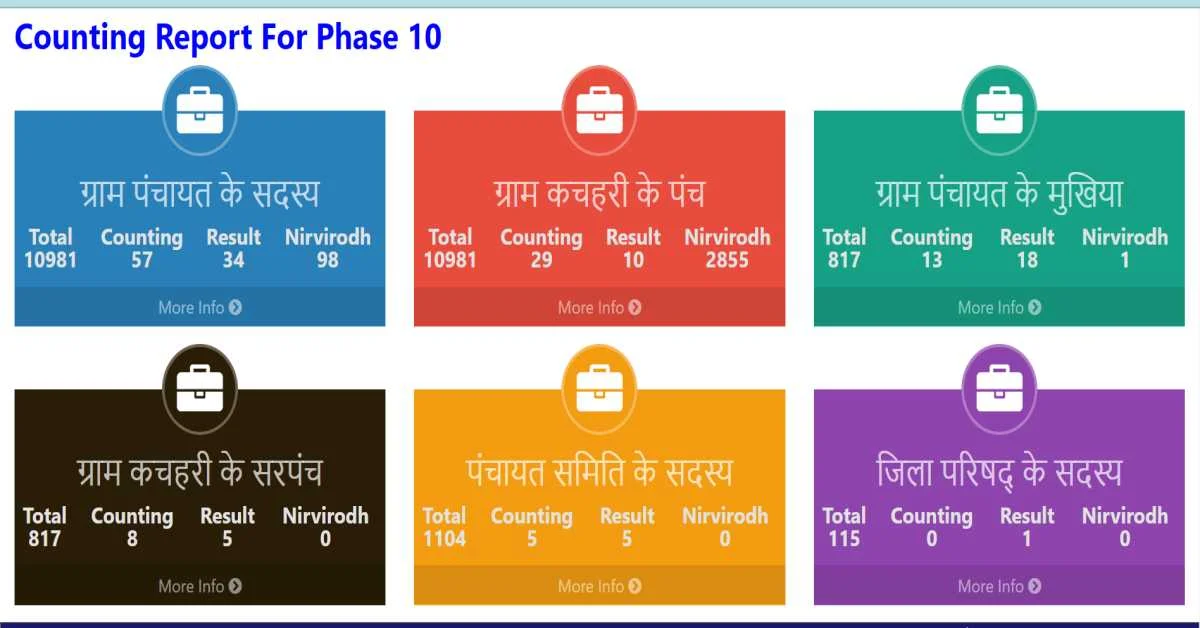 Counting Report For Phase 10

ग्राम पंचायत के सदस्य

| Total | Counting | Result | Nirvirodh |
|---|---|---|---|
| 10981 | 57 | 34 | 98 |

More Info

ग्राम कचहरी के पंच

| Total | Counting | Result | Nirvirodh |
|---|---|---|---|
| 10981 | 29 | 10 | 2855 |

More Info

ग्राम पंचायत के मुखिया

| Total | Counting | Result | Nirvirodh |
|---|---|---|---|
| 817 | 13 | 18 | 1 |

More Info

ग्राम कचहरी के सरपंच

| Total | Counting | Result | Nirvirodh |
|---|---|---|---|
| 817 | 8 | 5 | 0 |

More Info

पंचायत समिति के सदस्य

| Total | Counting | Result | Nirvirodh |
|---|---|---|---|
| 1104 | 5 | 5 | 0 |

More Info

जिला परिषद् के सदस्य

| Total | Counting | Result | Nirvirodh |
|---|---|---|---|
| 115 | 0 | 1 | 0 |

More Info